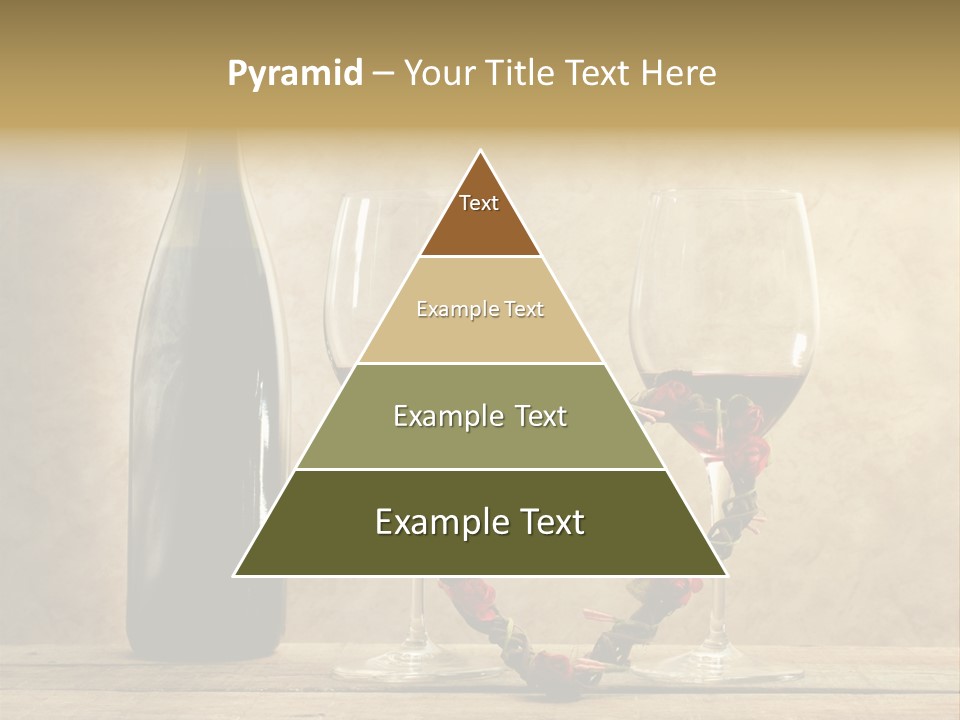 Pyramid – Your Title Text Here

Text

Example Text

Example Text

Example Text